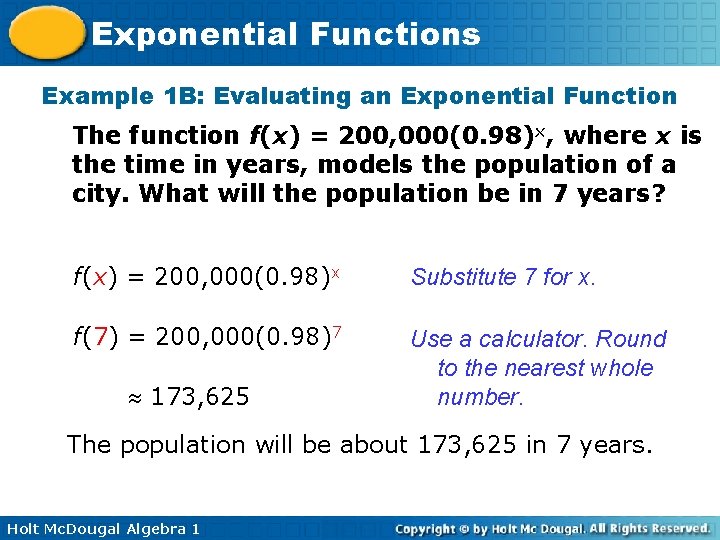 Exponential Functions

Example 1B: Evaluating an Exponential Function

The function $f(x) = 200,000(0.98)^x$, where $x$ is the time in years, models the population of a city. What will the population be in 7 years?

$f(x) = 200,000(0.98)^x$

Substitute 7 for x.

$f(7) = 200,000(0.98)^7$

Use a calculator. Round to the nearest whole number.

$\approx 173,625$

The population will be about 173,625 in 7 years.

Holt McDougal Algebra 1

Copyright © by Holt Mc Dougal. All Rights Reserved.